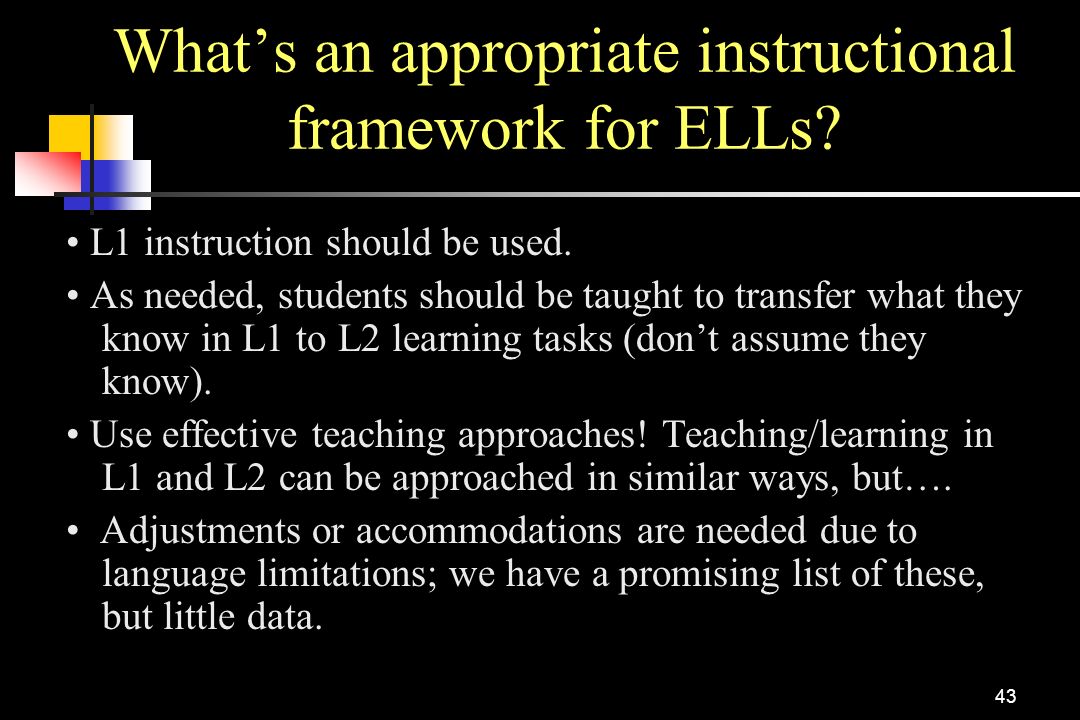 What’s an appropriate instructional framework for ELLs?

• L1 instruction should be used.

• As needed, students should be taught to transfer what they know in L1 to L2 learning tasks (don’t assume they know).

• Use effective teaching approaches! Teaching/learning in L1 and L2 can be approached in similar ways, but….

• Adjustments or accommodations are needed due to language limitations; we have a promising list of these, but little data.

43